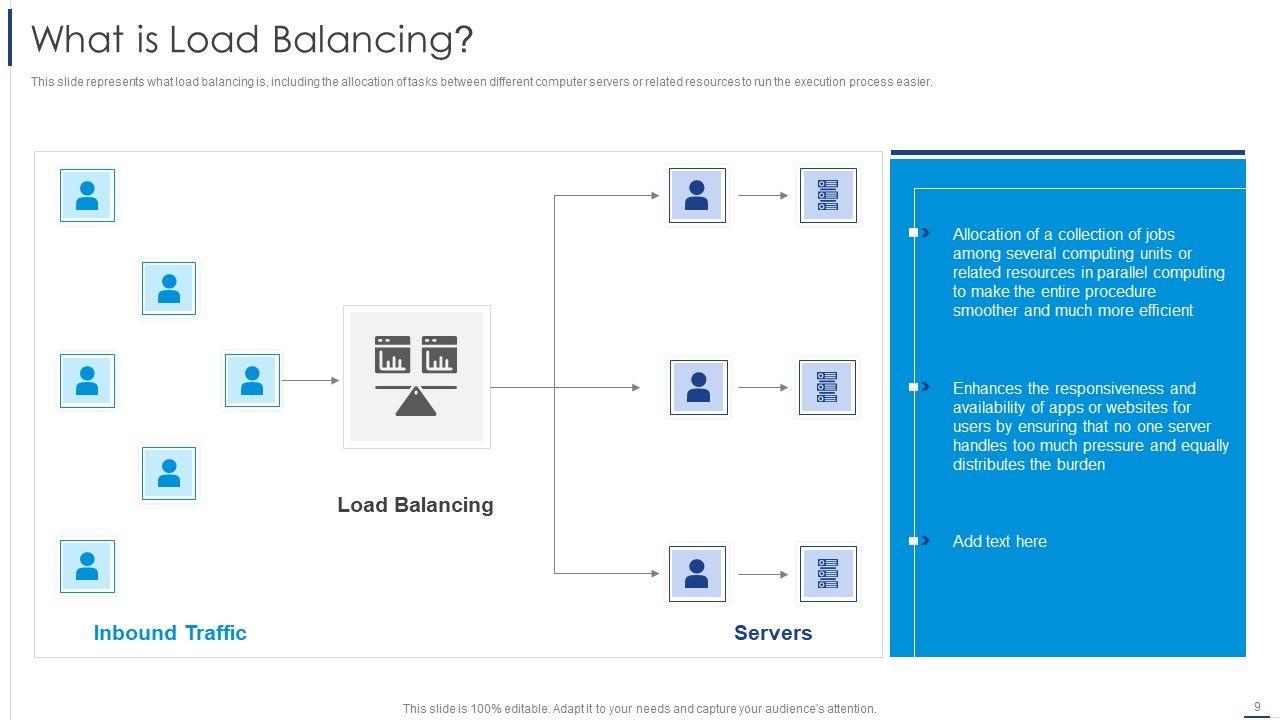 What is Load Balancing?

This slide represents what load balancing is, including the allocation of tasks between different computer servers or related resources to run the execution process easier.

Load Balancing

Inbound Traffic

Servers

Allocation of a collection of jobs among several computing units or related resources in parallel computing to make the entire procedure smoother and much more efficient

Enhances the responsiveness and availability of apps or websites for users by ensuring that no one server handles too much pressure and equally distributes the burden

Add text here

This slide is 100% editable. Adapt it to your needs and capture your audience's attention.

9